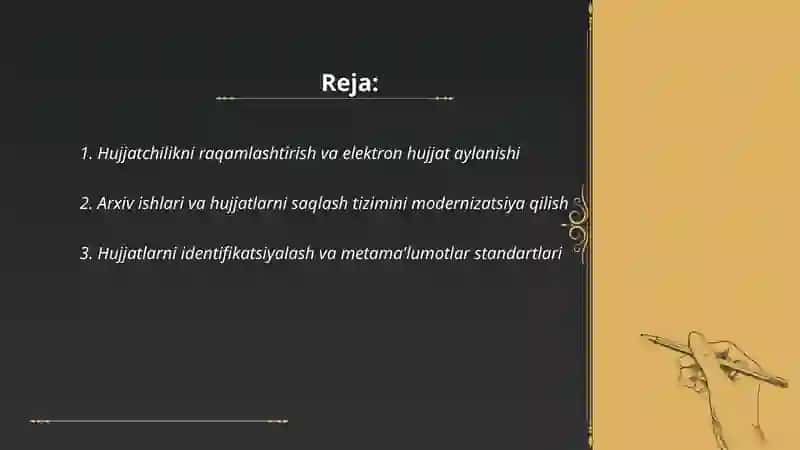 Reja:

1. Hujjatchilikni raqamlashtirish va elektron hujjat aylanishi

2. Arxiv ishlari va hujjatlarni saqlash tizimini modernizatsiya qilish

3. Hujjatlarni identifikatsiyalash va metama'lumotlar standartlari